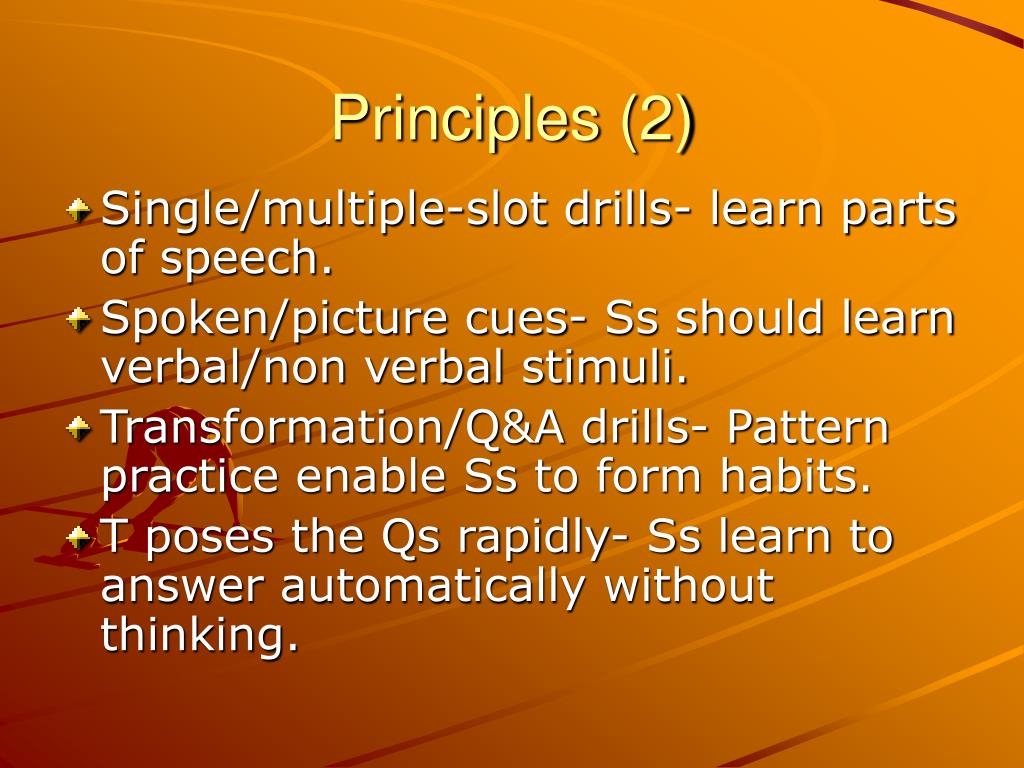 Principles (2)

Single/multiple-slot drills- learn parts of speech.

Spoken/picture cues- Ss should learn verbal/non verbal stimuli.

Transformation/Q&A drills- Pattern practice enable Ss to form habits.

T poses the Qs rapidly- Ss learn to answer automatically without thinking.